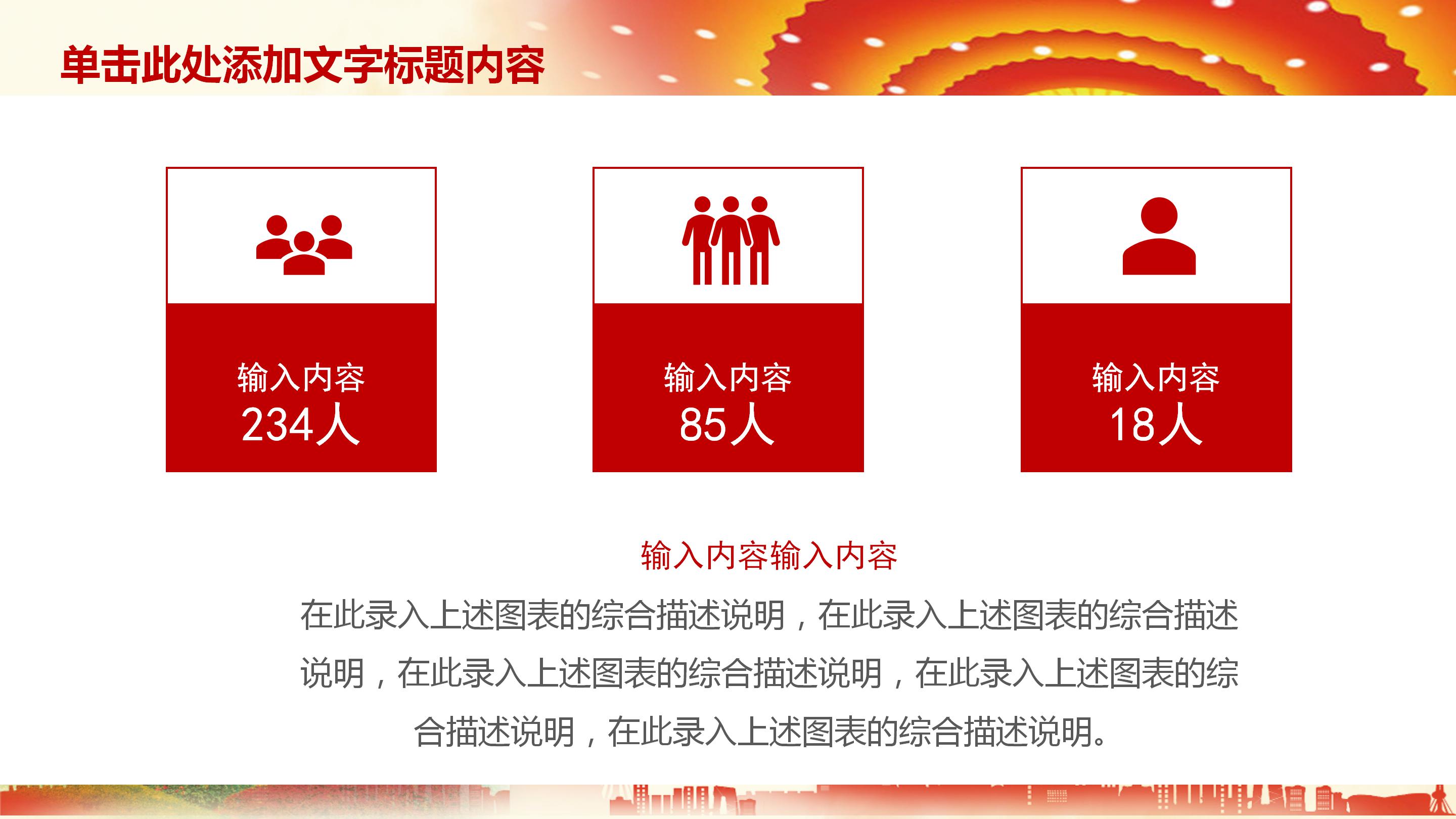 单击此处添加文字标题内容

输入内容
234人

输入内容
85人

输入内容
18人

输入内容输入内容

在此录入上述图表的综合描述说明，在此录入上述图表的综合描述说明，在此录入上述图表的综合描述说明，在此录入上述图表的综合描述说明，在此录入上述图表的综合描述说明。